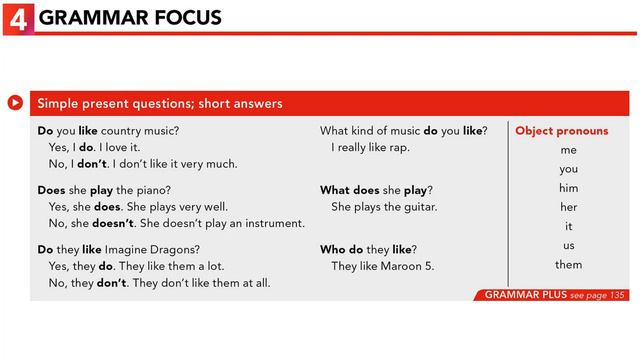 4 GRAMMAR FOCUS

Simple present questions; short answers

Do you like country music?
Yes, I do. I love it.
No, I don't. I don't like it very much.

Does she play the piano?
Yes, she does. She plays very well.
No, she doesn't. She doesn't play an instrument.

Do they like Imagine Dragons?
Yes, they do. They like them a lot.
No, they don't. They don't like them at all.

What kind of music do you like?
I really like rap.

What does she play?
She plays the guitar.

Who do they like?
They like Maroon 5.

Object pronouns
me
you
him
her
it
us
them

GRAMMAR PLUS see page 135